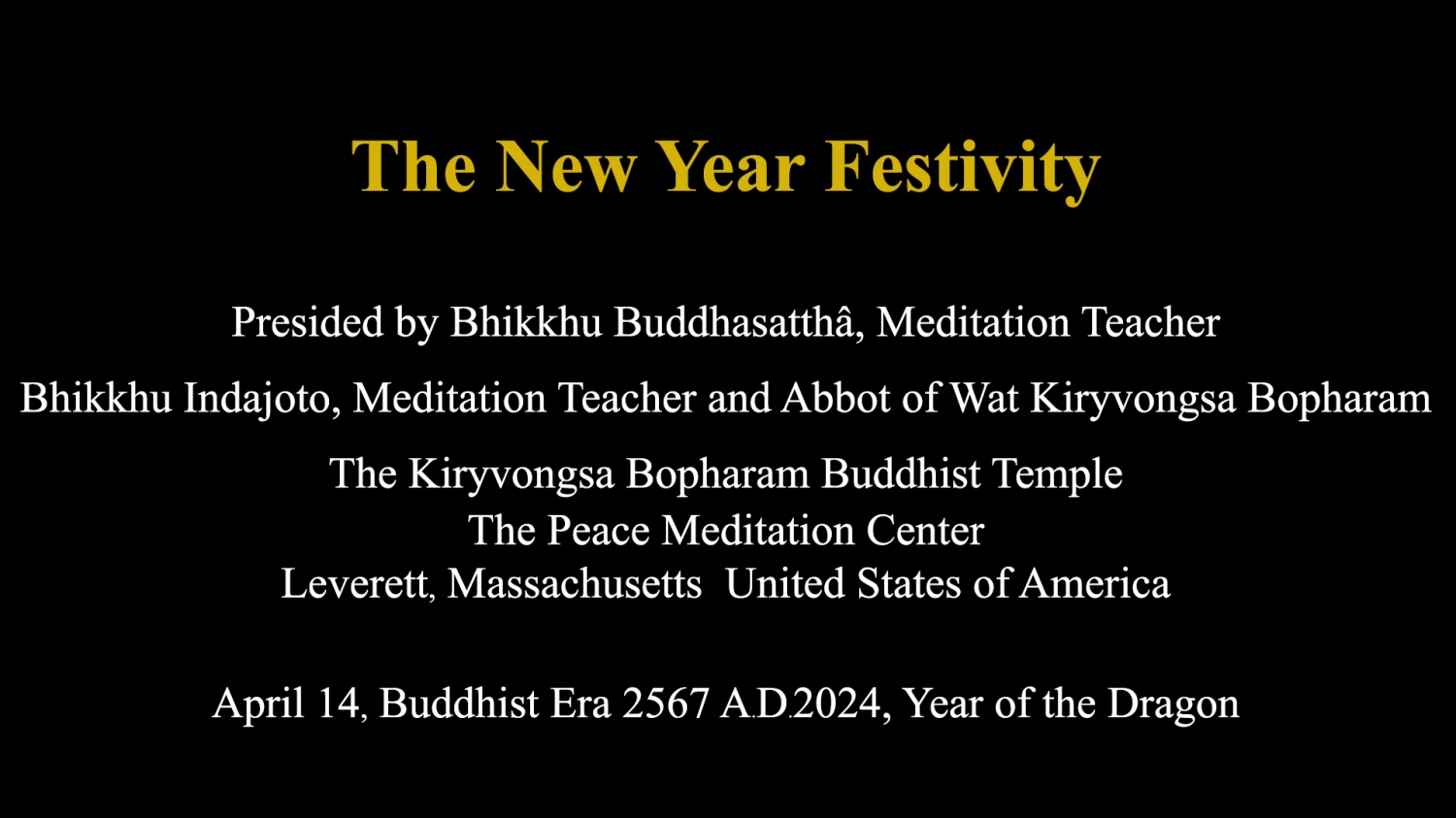 The New Year Festivity

Presided by Bhikkhu Buddhasatthâ, Meditation Teacher

Bhikkhu Indajoto, Meditation Teacher and Abbot of Wat Kiryvongsa Bopharam

The Kiryvongsa Bopharam Buddhist Temple
The Peace Meditation Center
Leverett, Massachusetts United States of America

April 14, Buddhist Era 2567 A.D.2024, Year of the Dragon